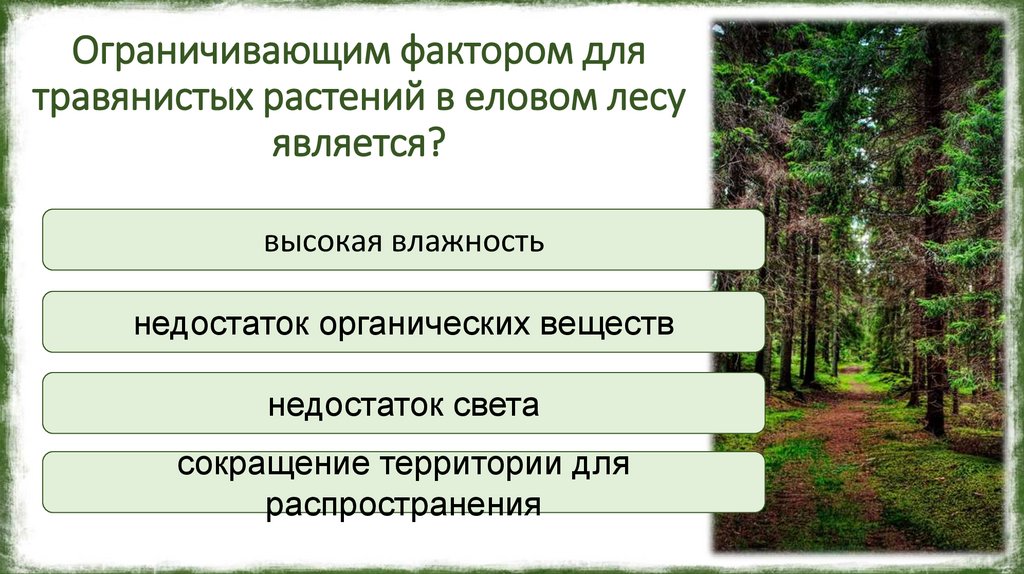 Ограничивающим фактором для травянистых растений в еловом лесу является?

высокая влажность

недостаток органических веществ

недостаток света

сокращение территории для распространения